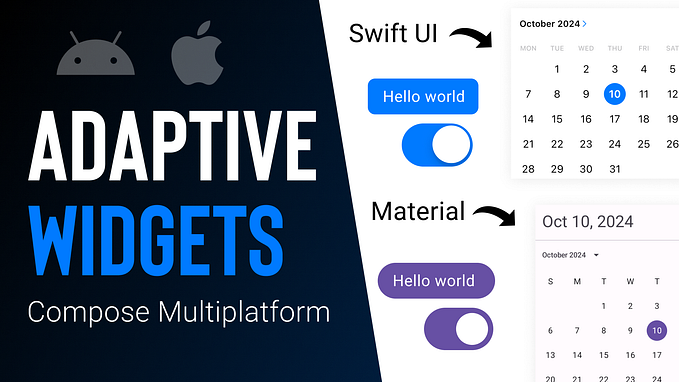 ADAPTIVE
WIDGETS
Compose Multiplatform

Swift UI

Hello world

October 2024 >

| MON | TUE | WED | THU | FRI | SAT |
|---|---|---|---|---|---|
| | 1 | 2 | 3 | 4 | 5 |
| 7 | 8 | 9 | 10 | 11 | 12 |
| 14 | 15 | 16 | 17 | 18 | 19 |
| 21 | 22 | 23 | 24 | 25 | 26 |
| 28 | 29 | 30 | 31 | | |

Material

Hello world

Oct 10, 2024

October 2024

| S | M | T | W | T |
|---|---|---|---|---|
| | | 1 | 2 | 3 |
| 6 | 7 | 8 | 9 | 10 |
| 13 | 14 | 15 | 16 | 17 |
| 20 | 21 | 22 | 23 | 24 |